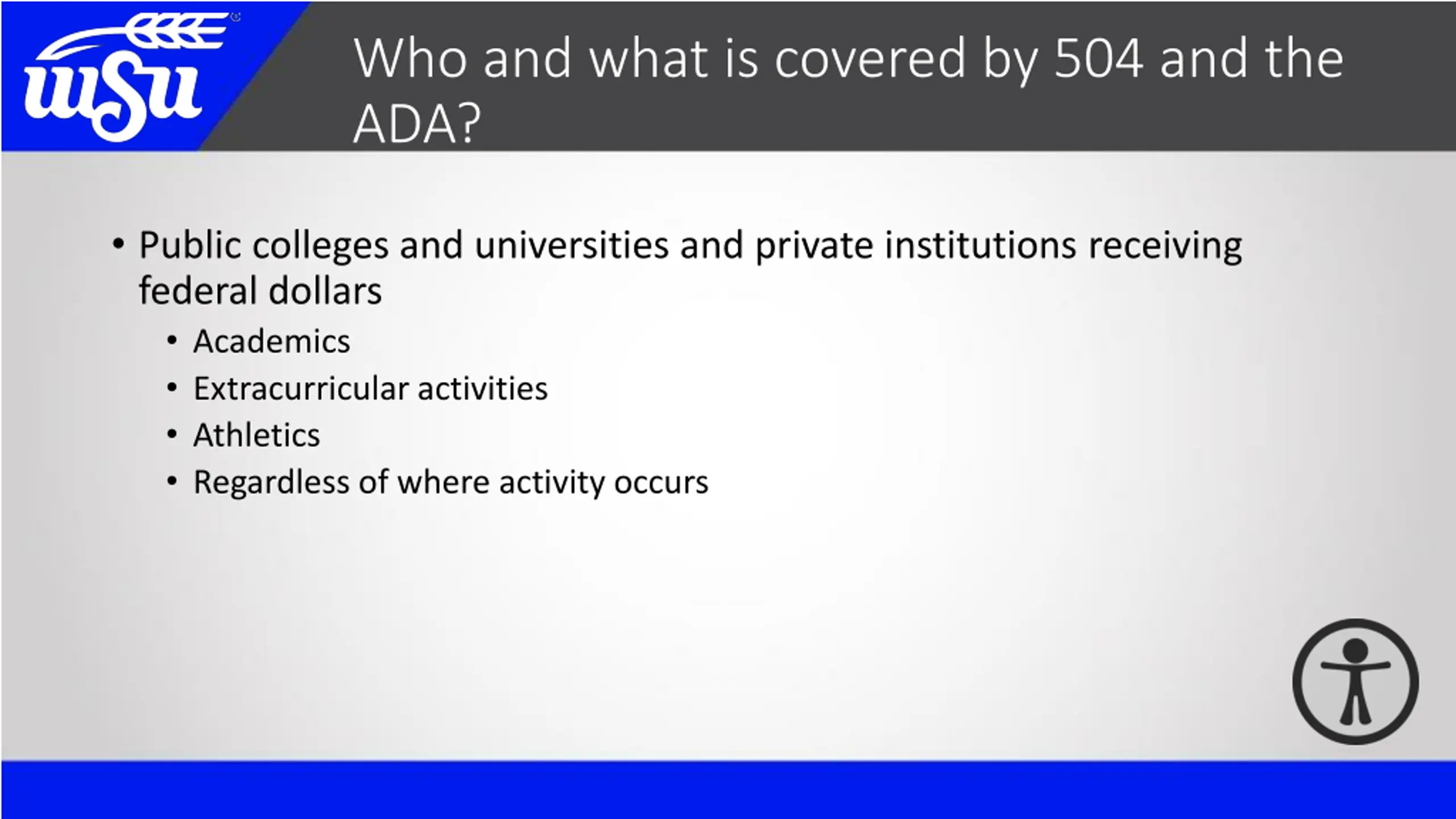 wsu

Who and what is covered by 504 and the ADA?

• Public colleges and universities and private institutions receiving federal dollars
  • Academics
  • Extracurricular activities
  • Athletics
  • Regardless of where activity occurs